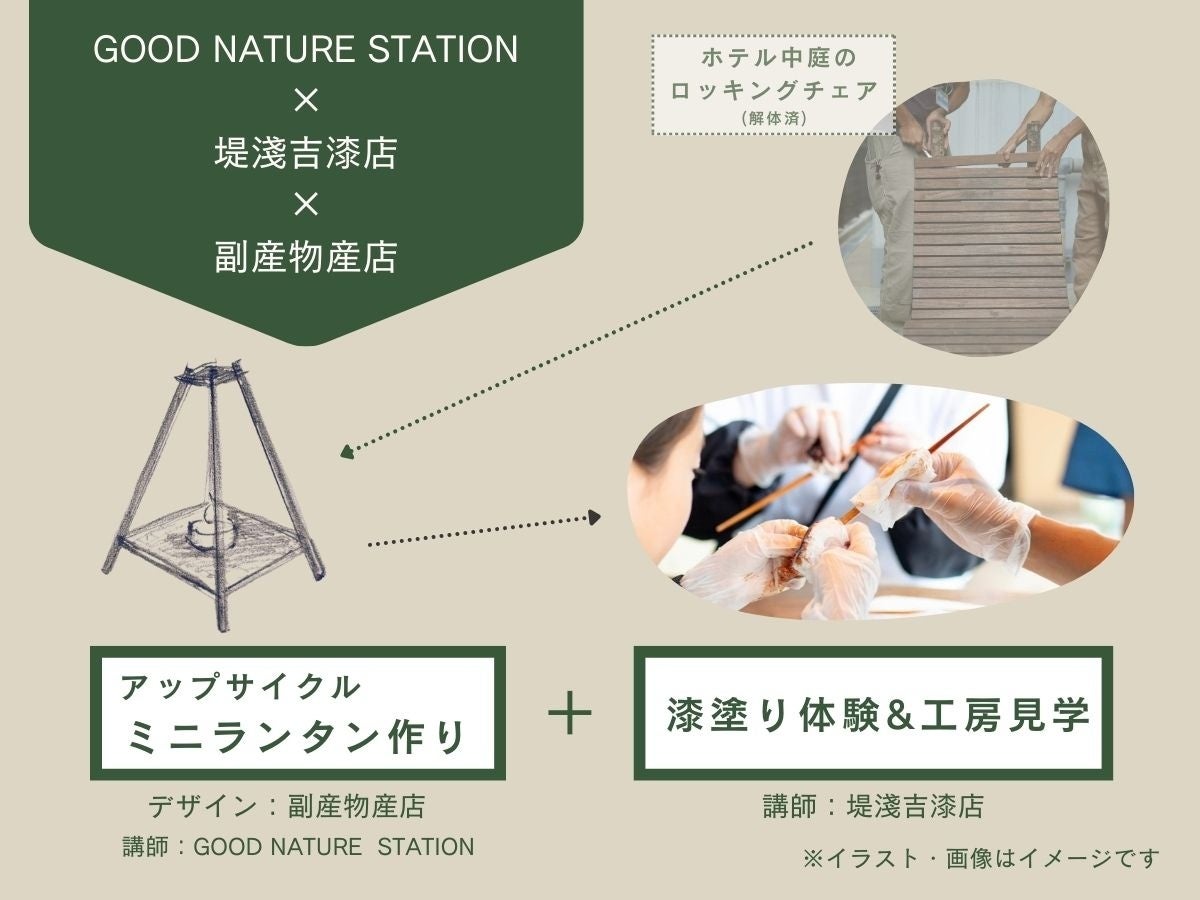 GOOD NATURE STATION
×
堤淺吉漆店
×
副産物産店

ホテル中庭の
ロッキングチェア
(解体済)

アップサイクル
ミニランタン作り

＋

漆塗り体験&工房見学

デザイン：副産物産店
講師：GOOD NATURE STATION

講師：堤淺吉漆店

※イラスト・画像はイメージです